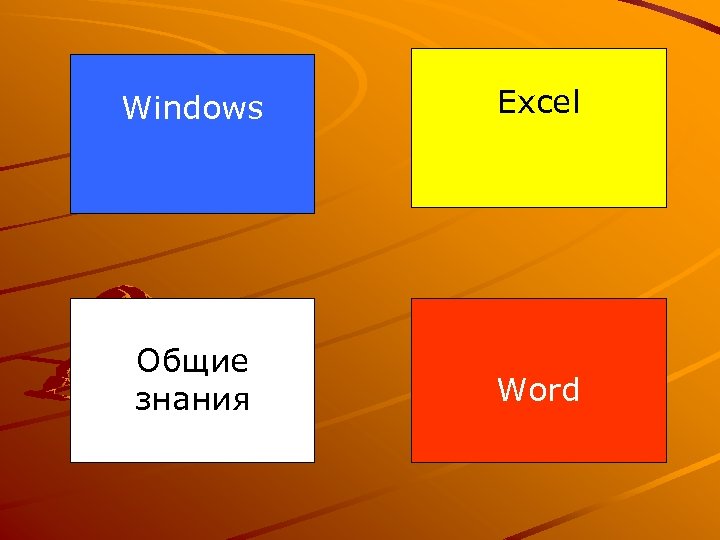 Windows

Excel

Общие знания

Word